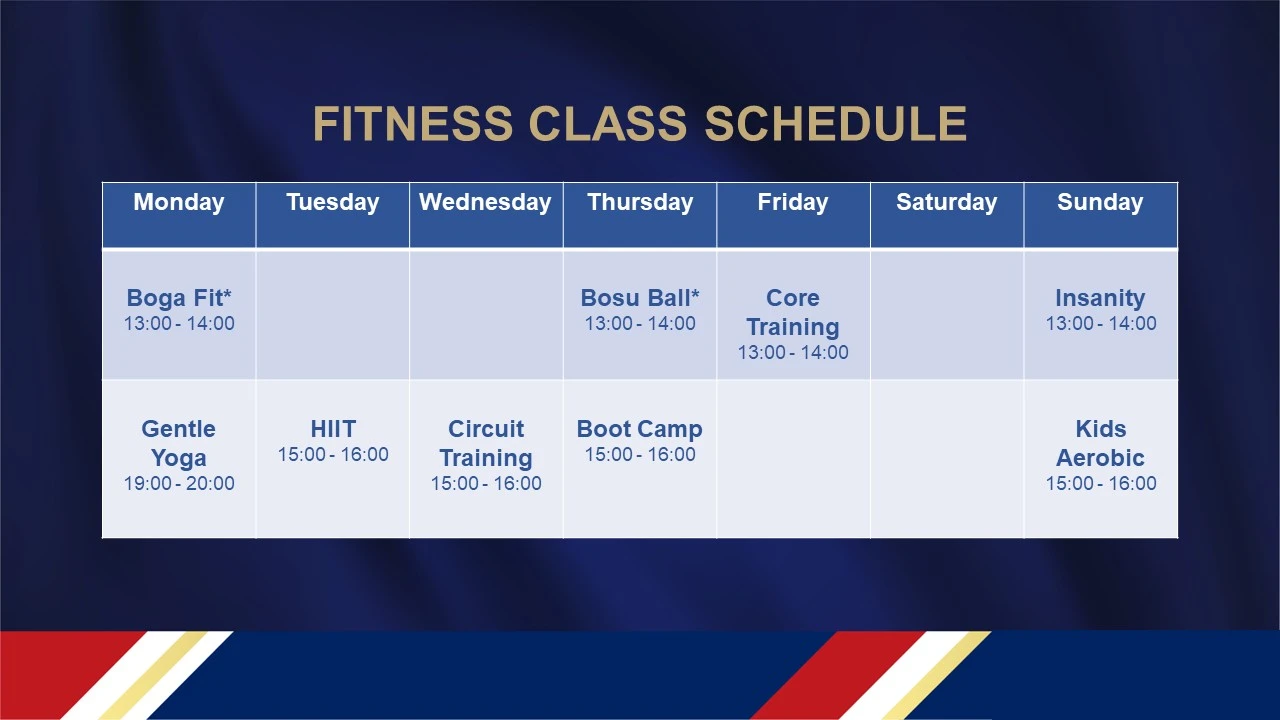 FITNESS CLASS SCHEDULE

| Monday | Tuesday | Wednesday | Thursday | Friday | Saturday | Sunday |
|---|---|---|---|---|---|---|
| Boga Fit* 13:00 - 14:00 | | | Bosu Ball* 13:00 - 14:00 | Core Training 13:00 - 14:00 | | Insanity 13:00 - 14:00 |
| Gentle Yoga 19:00 - 20:00 | HIIT 15:00 - 16:00 | Circuit Training 15:00 - 16:00 | Boot Camp 15:00 - 16:00 | | | Kids Aerobic 15:00 - 16:00 |